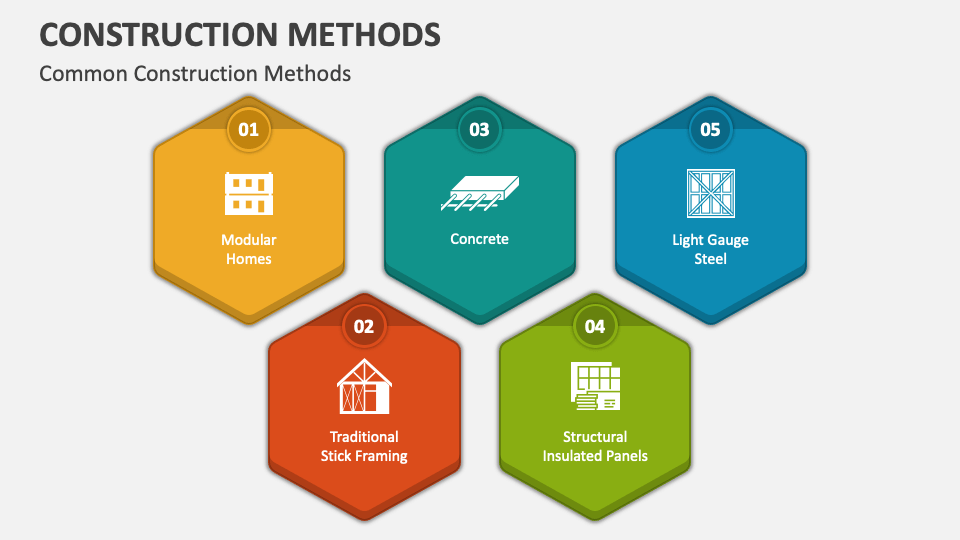 CONSTRUCTION METHODS

Common Construction Methods

01
Modular Homes

03
Concrete

05
Light Gauge Steel

02
Traditional Stick Framing

04
Structural Insulated Panels